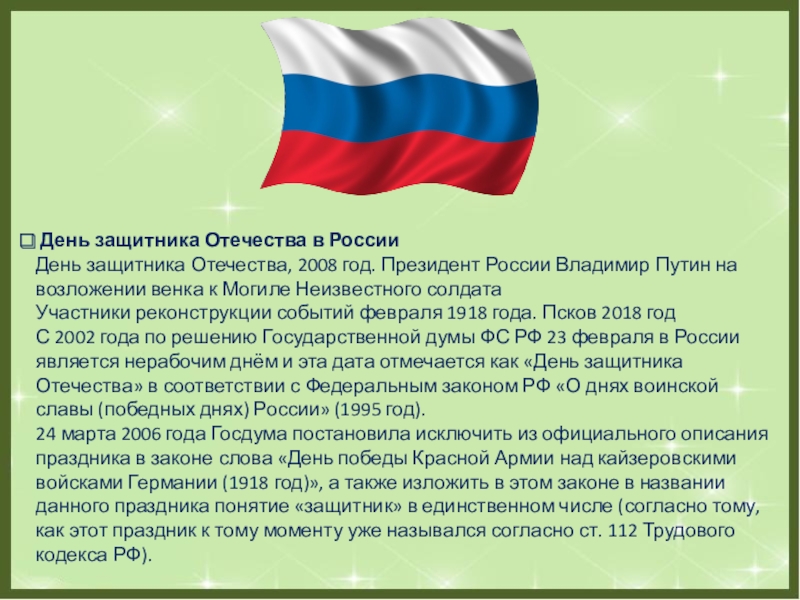 День защитника Отечества в России

День защитника Отечества, 2008 год. Президент России Владимир Путин на возложении венка к Могиле Неизвестного солдата

Участники реконструкции событий февраля 1918 года. Псков 2018 год

С 2002 года по решению Государственной думы ФС РФ 23 февраля в России является нерабочим днём и эта дата отмечается как «День защитника Отечества» в соответствии с Федеральным законом РФ «О днях воинской славы (победных днях) России» (1995 год).

24 марта 2006 года Госдума постановила исключить из официального описания праздника в законе слова «День победы Красной Армии над кайзеровскими войсками Германии (1918 год)», а также изложить в этом законе в названии данного праздника понятие «защитник» в единственном числе (согласно тому, как этот праздник к тому моменту уже назывался согласно ст. 112 Трудового кодекса РФ).